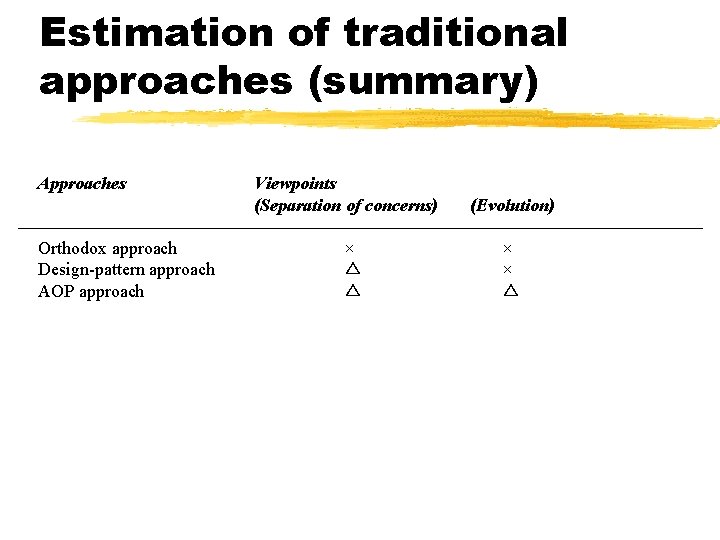 Estimation of traditional approaches (summary)

| Approaches | Viewpoints (Separation of concerns) | (Evolution) |
|---|---|---|
| Orthodox approach | × | × |
| Design-pattern approach | △ | × |
| AOP approach | △ | △ |